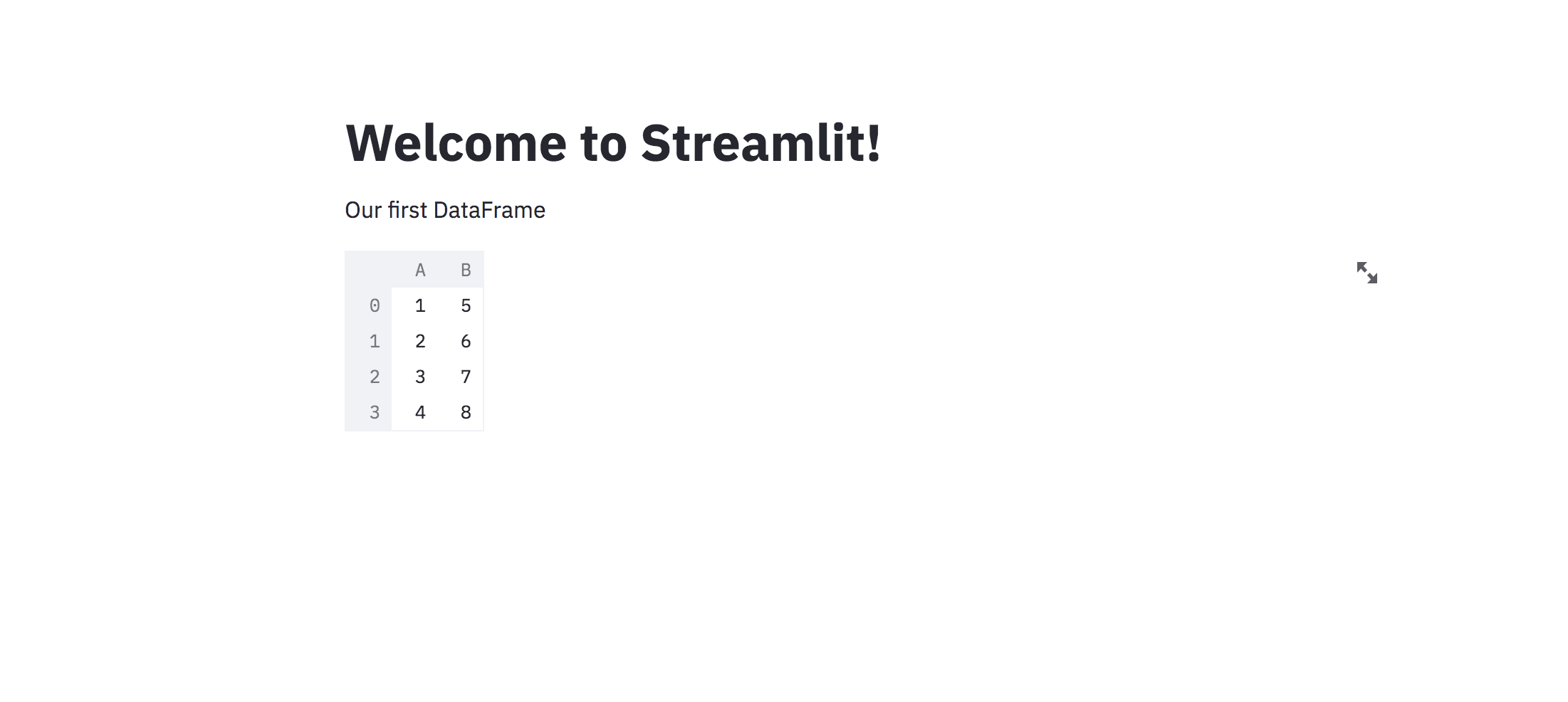 Welcome to Streamlit!

Our first DataFrame

|   | A | B |
|---|---|---|
| 0 | 1 | 5 |
| 1 | 2 | 6 |
| 2 | 3 | 7 |
| 3 | 4 | 8 |